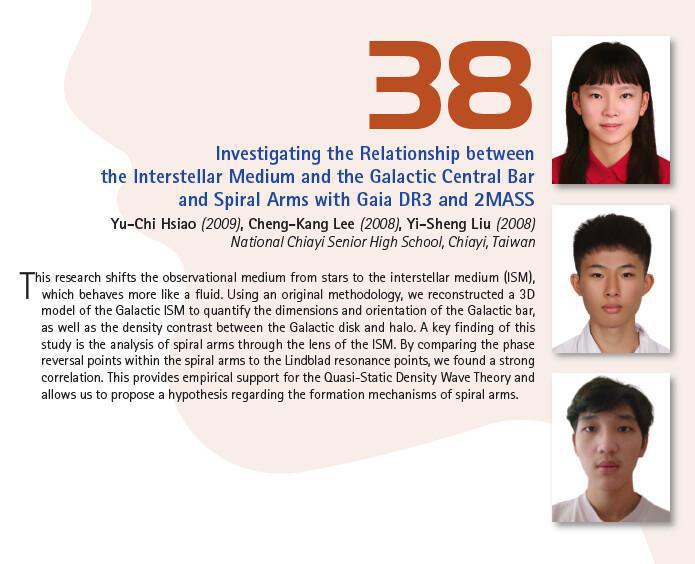 38

Investigating the Relationship between the Interstellar Medium and the Galactic Central Bar and Spiral Arms with Gaia DR3 and 2MASS

Yu-Chi Hsiao (2009), Cheng-Kang Lee (2008), Yi-Sheng Liu (2008)
National Chiayi Senior High School, Chiayi, Taiwan

This research shifts the observational medium from stars to the interstellar medium (ISM), which behaves more like a fluid. Using an original methodology, we reconstructed a 3D model of the Galactic ISM to quantify the dimensions and orientation of the Galactic bar, as well as the density contrast between the Galactic disk and halo. A key finding of this study is the analysis of spiral arms through the lens of the ISM. By comparing the phase reversal points within the spiral arms to the Lindblad resonance points, we found a strong correlation. This provides empirical support for the Quasi-Static Density Wave Theory and allows us to propose a hypothesis regarding the formation mechanisms of spiral arms.